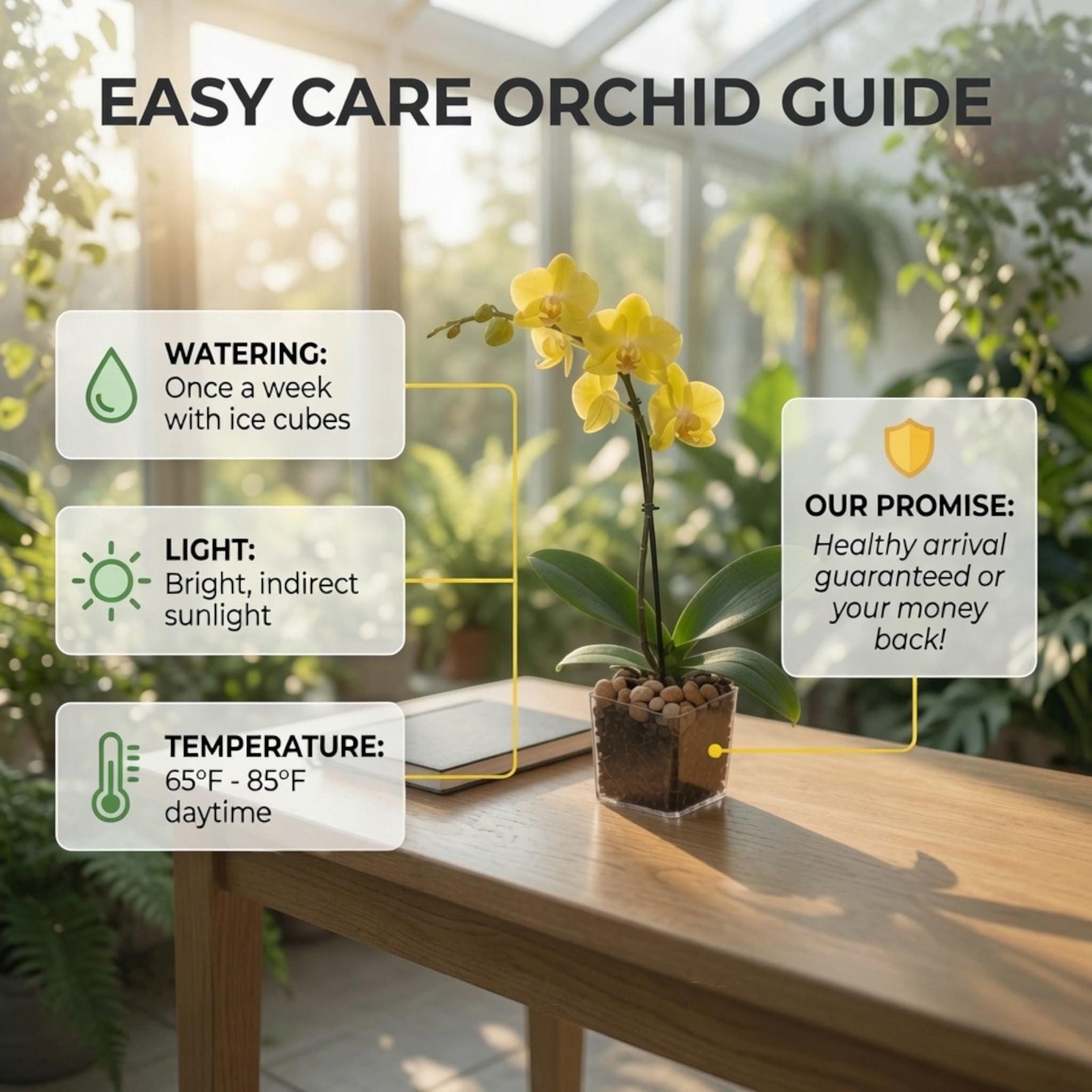 EASY CARE ORCHID GUIDE

WATERING:
Once a week with ice cubes

LIGHT:
Bright, indirect sunlight

TEMPERATURE:
65°F - 85°F daytime

OUR PROMISE:
Healthy arrival guaranteed or your money back!